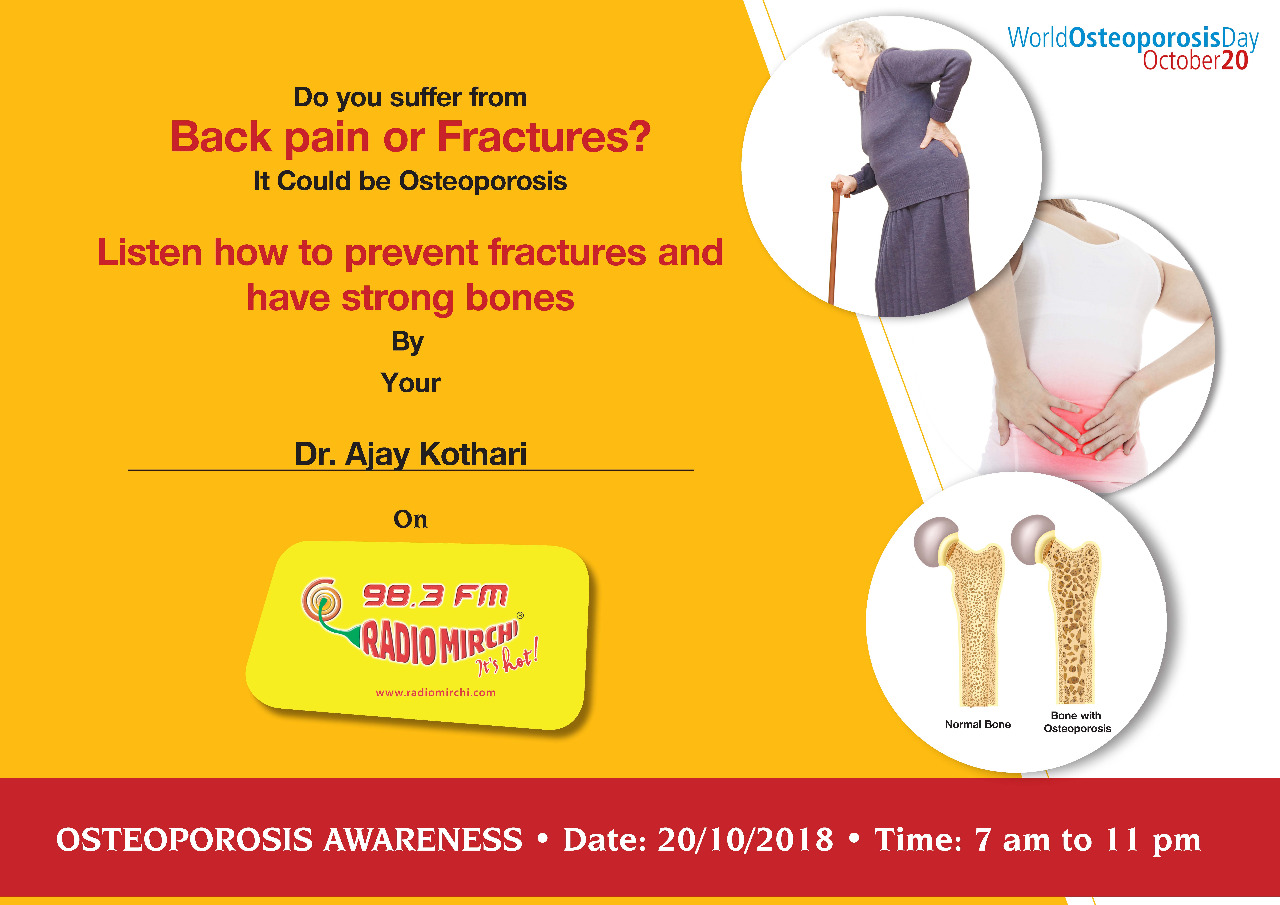 WorldOsteoporosisDay
October20

Do you suffer from
Back pain or Fractures?
It Could be Osteoporosis

Listen how to prevent fractures and have strong bones
By
Your

Dr. Ajay Kothari

On

98.3 FM
RADIO MIRCHI
It's hot!
www.radiomirchi.com

Normal Bone
Bone with Osteoporosis

OSTEOPOROSIS AWARENESS • Date: 20/10/2018 • Time: 7 am to 11 pm